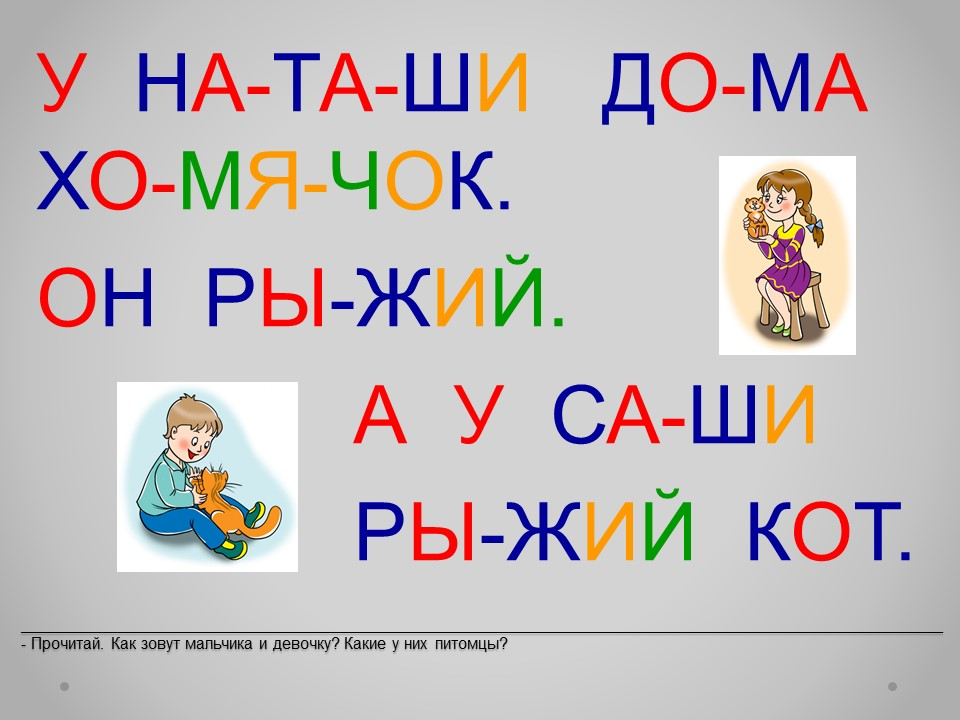 У НА-ТА-ШИ ДО-МА ХО-МЯ-ЧОК.

ОН РЫ-ЖИЙ.

А У СА-ШИ РЫ-ЖИЙ КОТ.

- Прочитай. Как зовут мальчика и девочку? Какие у них питомцы?